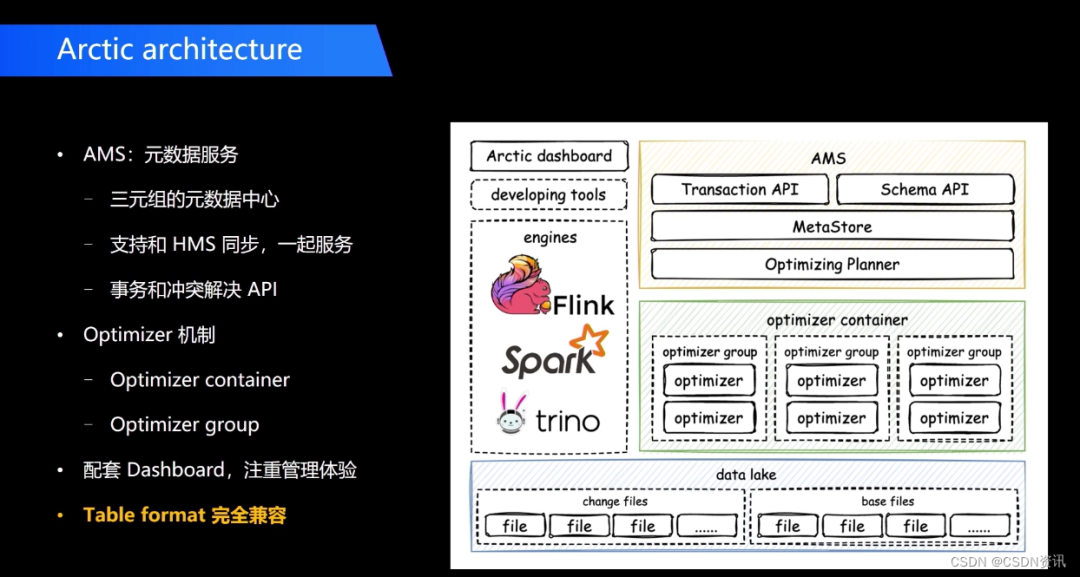 Arctic architecture

• AMS：元数据服务
 – 三元组的元数据中心
 – 支持和 HMS 同步，一起服务
 – 事务和冲突解决 API
• Optimizer 机制
 – Optimizer container
 – Optimizer group
• 配套 Dashboard，注重管理体验
• Table format 完全兼容

Arctic dashboard
developing tools
engines
Flink
Spark
trino

AMS
Transaction API
Schema API
MetaStore
Optimizing Planner

optimizer container
optimizer group
optimizer
optimizer
optimizer group
optimizer
optimizer
optimizer group
optimizer
optimizer

data lake
change files
file
file
file
......
base files
file
file
file
......

CSDN @CSDN资讯